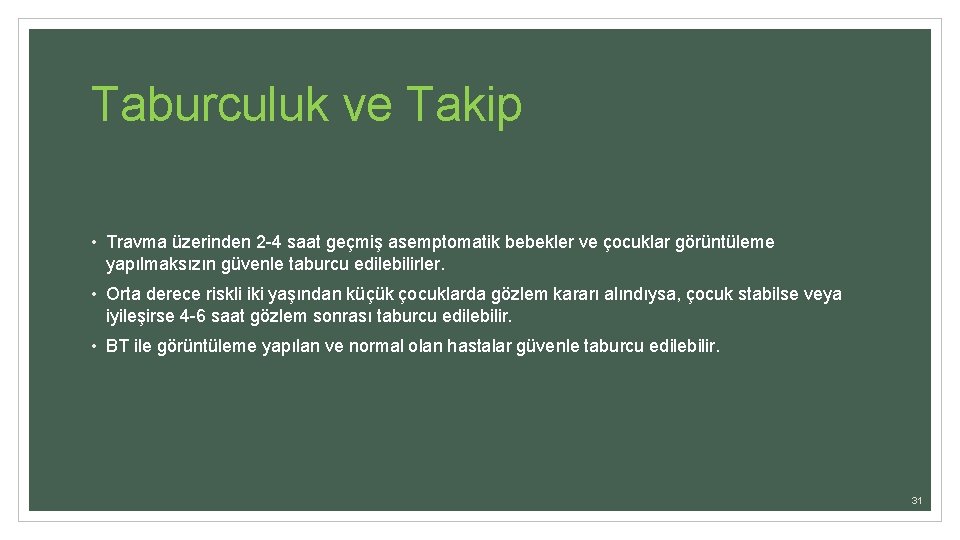 Taburculuk ve Takip

• Travma üzerinden 2-4 saat geçmiş asemptomatik bebekler ve çocuklar görüntüleme yapılmaksızın güvenle taburcu edilebilirler.

• Orta derece riskli iki yaşından küçük çocuklarda gözlem kararı alındıysa, çocuk stabilse veya iyileşirse 4-6 saat gözlem sonrası taburcu edilebilir.

• BT ile görüntüleme yapılan ve normal olan hastalar güvenle taburcu edilebilir.

31